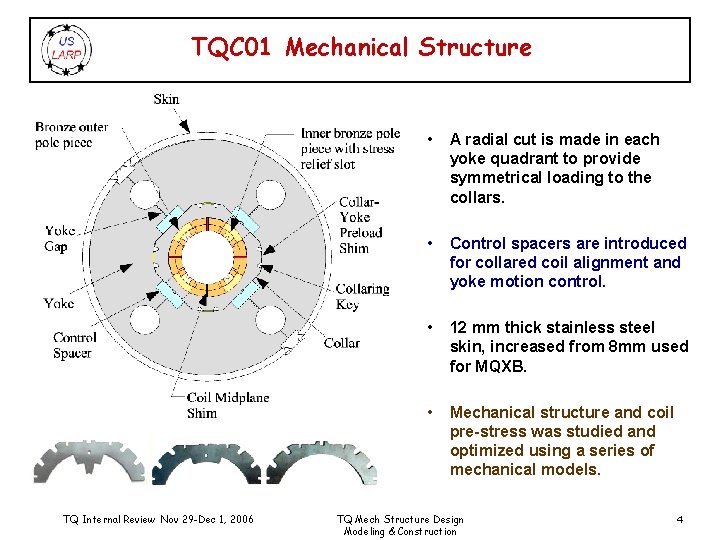 US LARP

TQC01 Mechanical Structure

Skin

Bronze outer pole piece

Inner bronze pole piece with stress relief slot

Collar-Yoke Preload Shim

Yoke Gap

Yoke

Collaring Key

Control Spacer

Collar

Coil Midplane Shim

• A radial cut is made in each yoke quadrant to provide symmetrical loading to the collars.

• Control spacers are introduced for collared coil alignment and yoke motion control.

• 12 mm thick stainless steel skin, increased from 8mm used for MQXB.

• Mechanical structure and coil pre-stress was studied and optimized using a series of mechanical models.

TQ Internal Review Nov 29-Dec 1, 2006

TQ Mech Structure Design Modeling & Construction

4